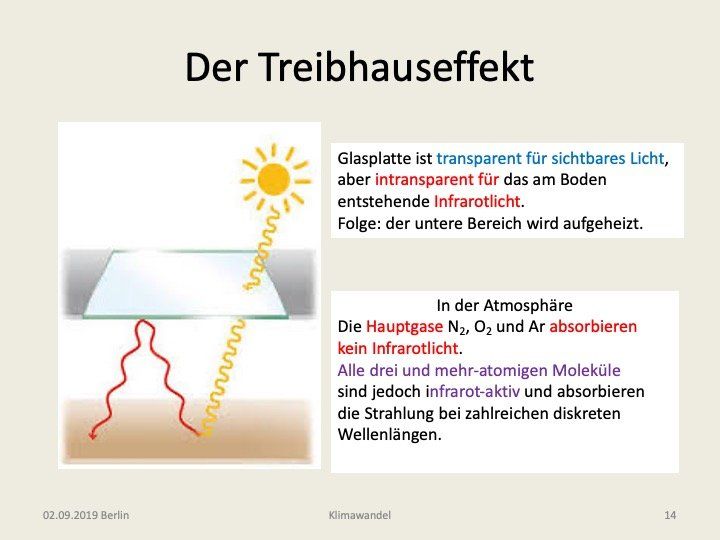 Der Treibhauseffekt

Glasplatte ist transparent für sichtbares Licht, aber intransparent für das am Boden entstehende Infrarotlicht.
Folge: der untere Bereich wird aufgeheizt.

In der Atmosphäre
Die Hauptgase $N_2$, $O_2$ und Ar absorbieren kein Infrarotlicht.
Alle drei und mehr-atomigen Moleküle sind jedoch infrarot-aktiv und absorbieren die Strahlung bei zahlreichen diskreten Wellenlängen.

02.09.2019 Berlin
Klimawandel
14